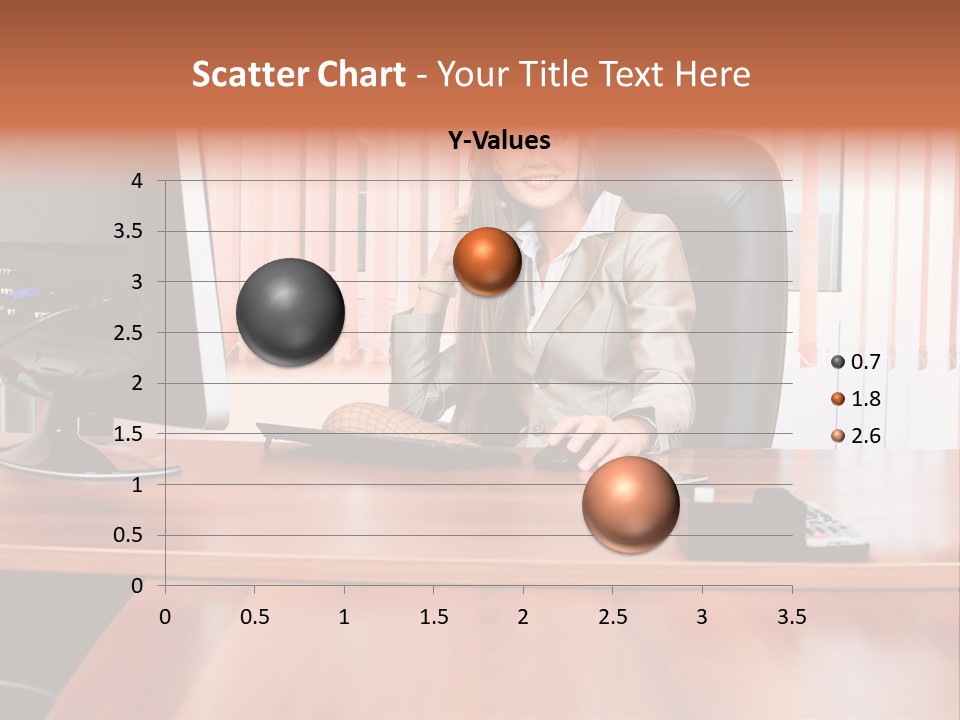 Scatter Chart - Your Title Text Here

Y-Values

4
3.5
3
2.5
2
1.5
1
0.5
0

0 0.5 1 1.5 2 2.5 3 3.5

0.7
1.8
2.6